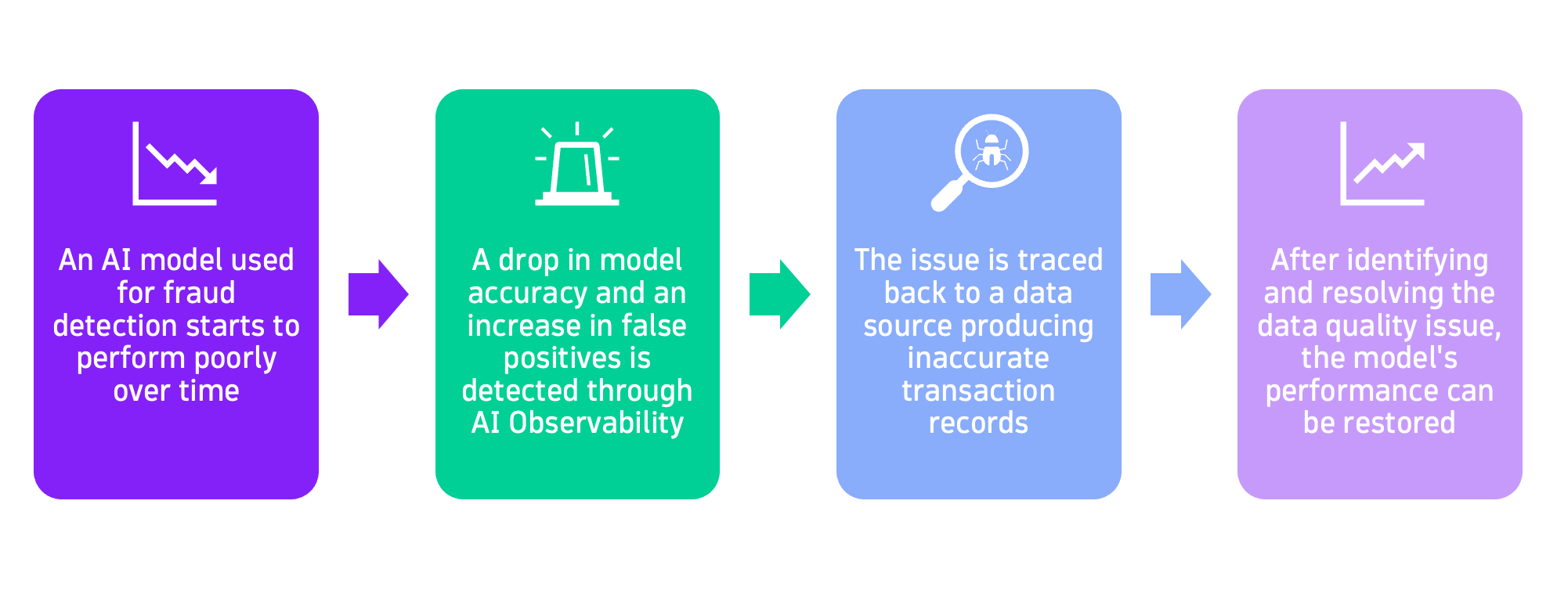 An AI model used for fraud detection starts to perform poorly over time

A drop in model accuracy and an increase in false positives is detected through AI Observability

The issue is traced back to a data source producing inaccurate transaction records

After identifying and resolving the data quality issue, the model's performance can be restored